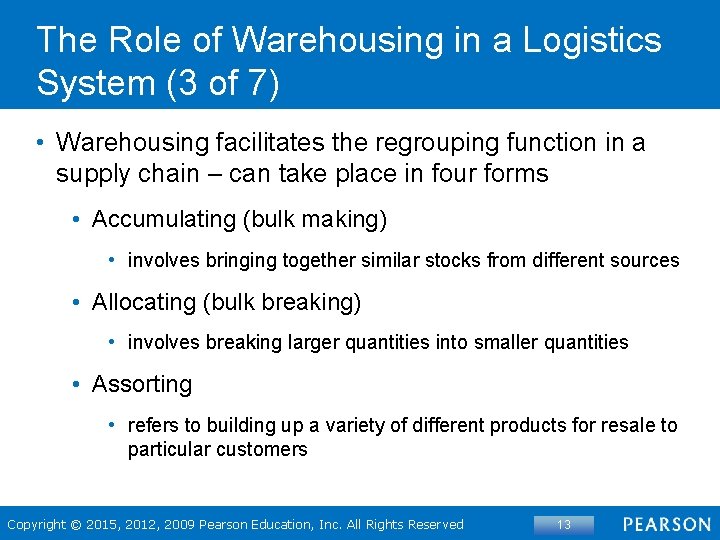 The Role of Warehousing in a Logistics System (3 of 7)

• Warehousing facilitates the regrouping function in a supply chain – can take place in four forms

• Accumulating (bulk making)

• involves bringing together similar stocks from different sources

• Allocating (bulk breaking)

• involves breaking larger quantities into smaller quantities

• Assorting

• refers to building up a variety of different products for resale to particular customers

Copyright © 2015, 2012, 2009 Pearson Education, Inc. All Rights Reserved 13 PEARSON